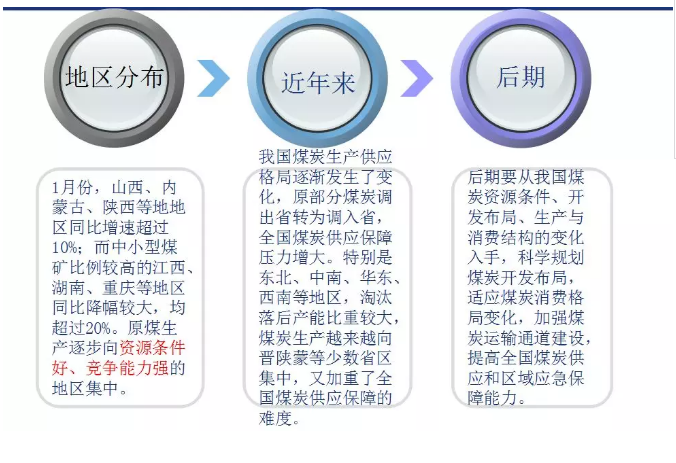 地区分布

近年来

后期

1月份，山西、内蒙古、陕西等地地区同比增速超过10%；而中小型煤矿比例较高的江西、湖南、重庆等地区同比降幅较大，均超过20%。原煤生产逐步向资源条件好、竞争能力强的地区集中。

我国煤炭生产供应格局逐渐发生了变化，原部分煤炭调出省转为调入省，全国煤炭供应保障压力增大。特别是东北、中南、华东、西南等地区，淘汰落后产能比重较大，煤炭生产越来越向晋陕蒙等少数省区集中，又加重了全国煤炭供应保障的难度。

后期要从我国煤炭资源条件、开发布局、生产与消费结构的变化入手，科学规划煤炭开发布局，适应煤炭消费格局变化，加强煤炭运输通道建设，提高全国煤炭供应和区域应急保障能力。